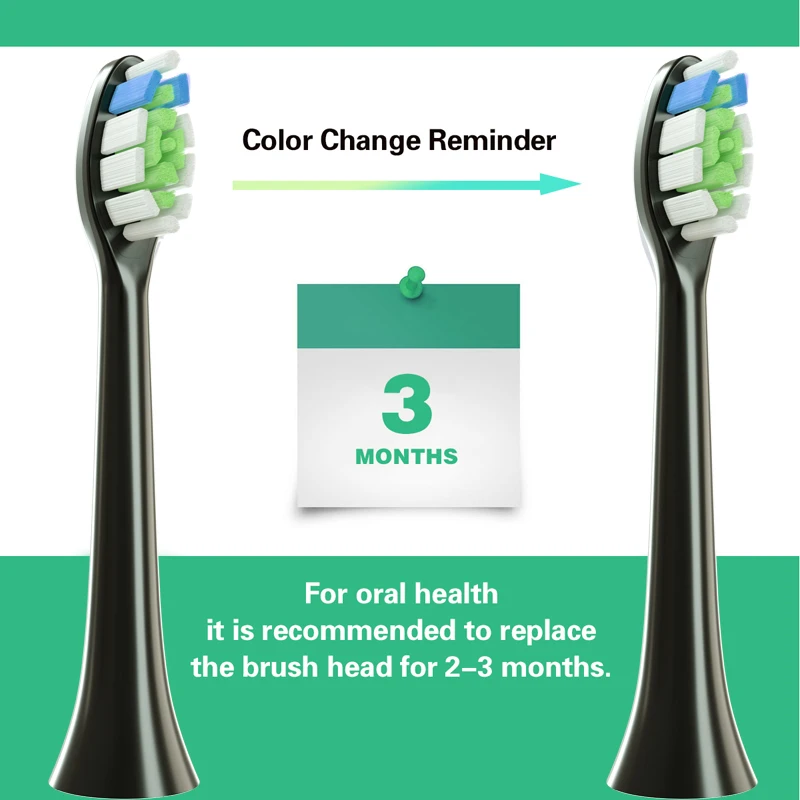 Color Change Reminder

3
MONTHS

For oral health
it is recommended to replace
the brush head for 2–3 months.